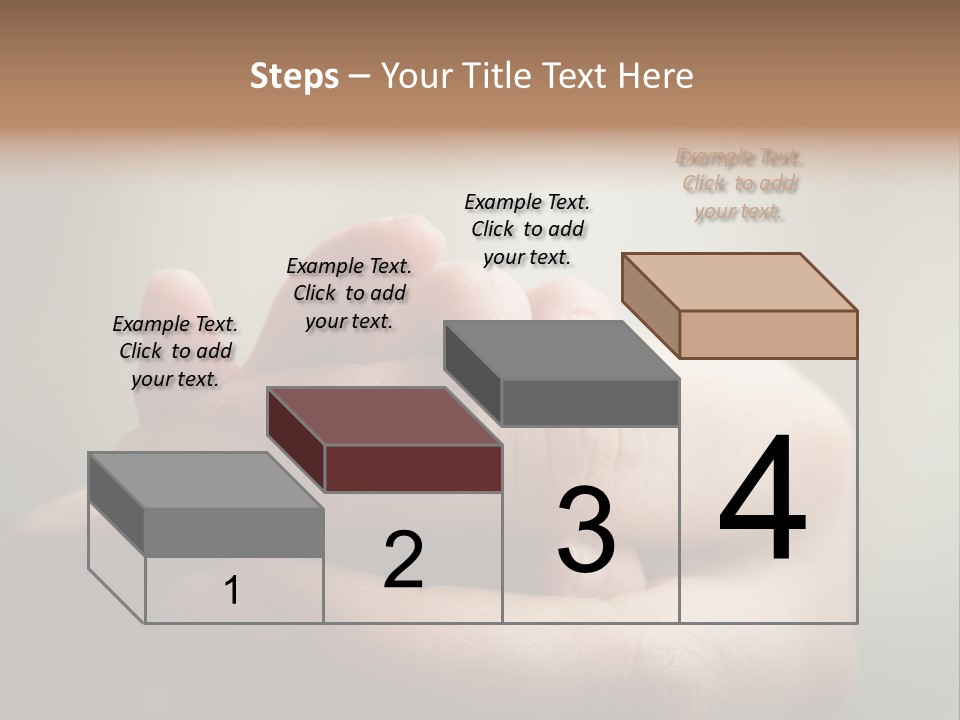 Steps – Your Title Text Here

Example Text. Click to add your text.

Example Text. Click to add your text.

Example Text. Click to add your text.

Example Text. Click to add your text.

1

2

3

4